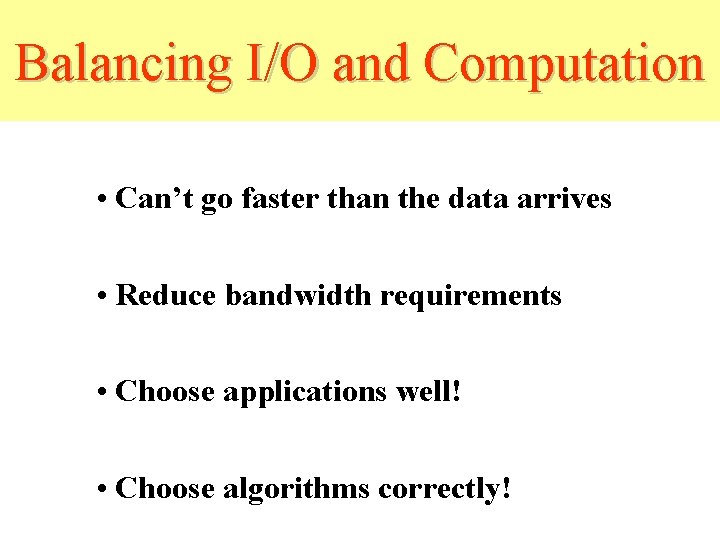 Balancing I/O and Computation

• Can’t go faster than the data arrives

• Reduce bandwidth requirements

• Choose applications well!

• Choose algorithms correctly!